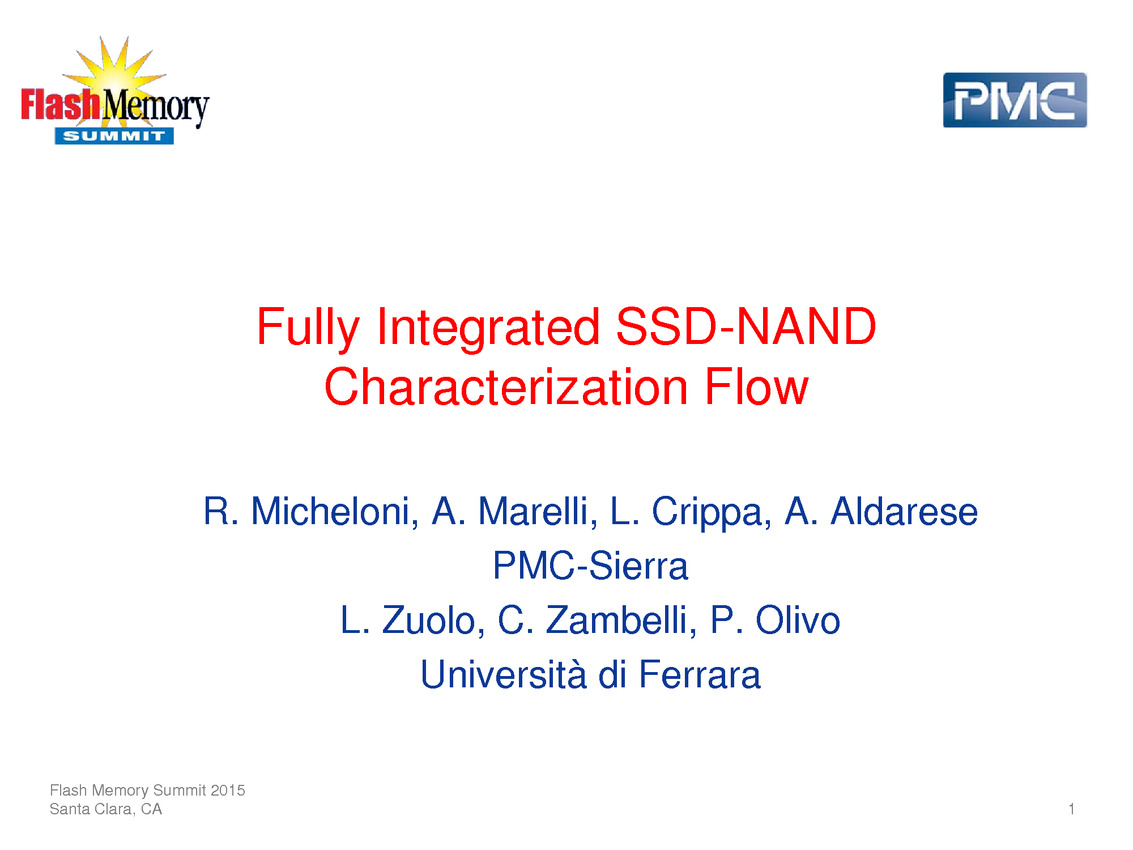 Flash Memory SUMMIT

PMC

Fully Integrated SSD-NAND Characterization Flow

R. Micheloni, A. Marelli, L. Crippa, A. Aldarese
PMC-Sierra
L. Zuolo, C. Zambelli, P. Olivo
Università di Ferrara

Flash Memory Summit 2015
Santa Clara, CA

1